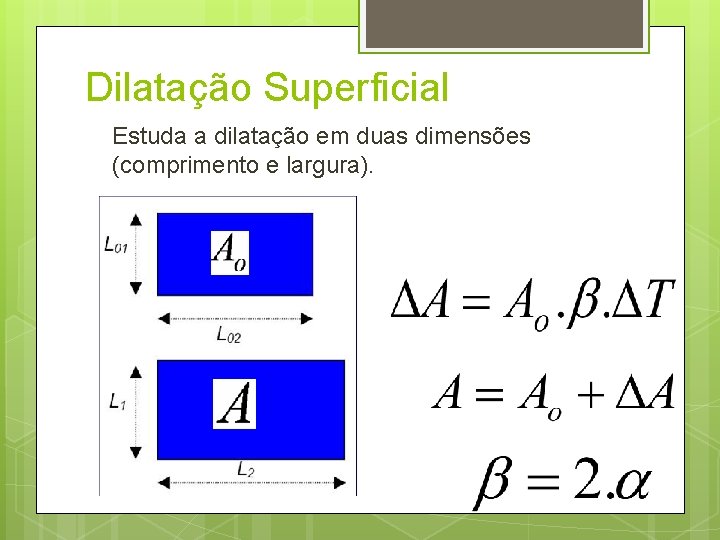 Dilatação Superficial

Estuda a dilatação em duas dimensões (comprimento e largura).

$L_{01}$

$A_o$

$L_{02}$

$L_1$

$A$

$L_2$

$\Delta A = A_o . \beta . \Delta T$

$A = A_o + \Delta A$

$\beta = 2.\alpha$